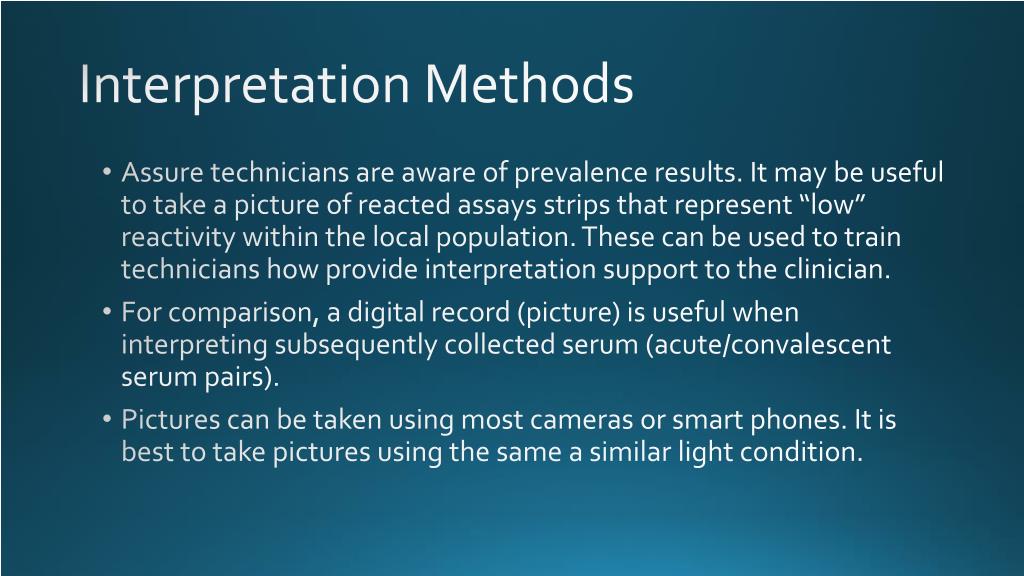 Interpretation Methods

• Assure technicians are aware of prevalence results. It may be useful to take a picture of reacted assays strips that represent “low” reactivity within the local population. These can be used to train technicians how provide interpretation support to the clinician.

• For comparison, a digital record (picture) is useful when interpreting subsequently collected serum (acute/convalescent serum pairs).

• Pictures can be taken using most cameras or smart phones. It is best to take pictures using the same a similar light condition.